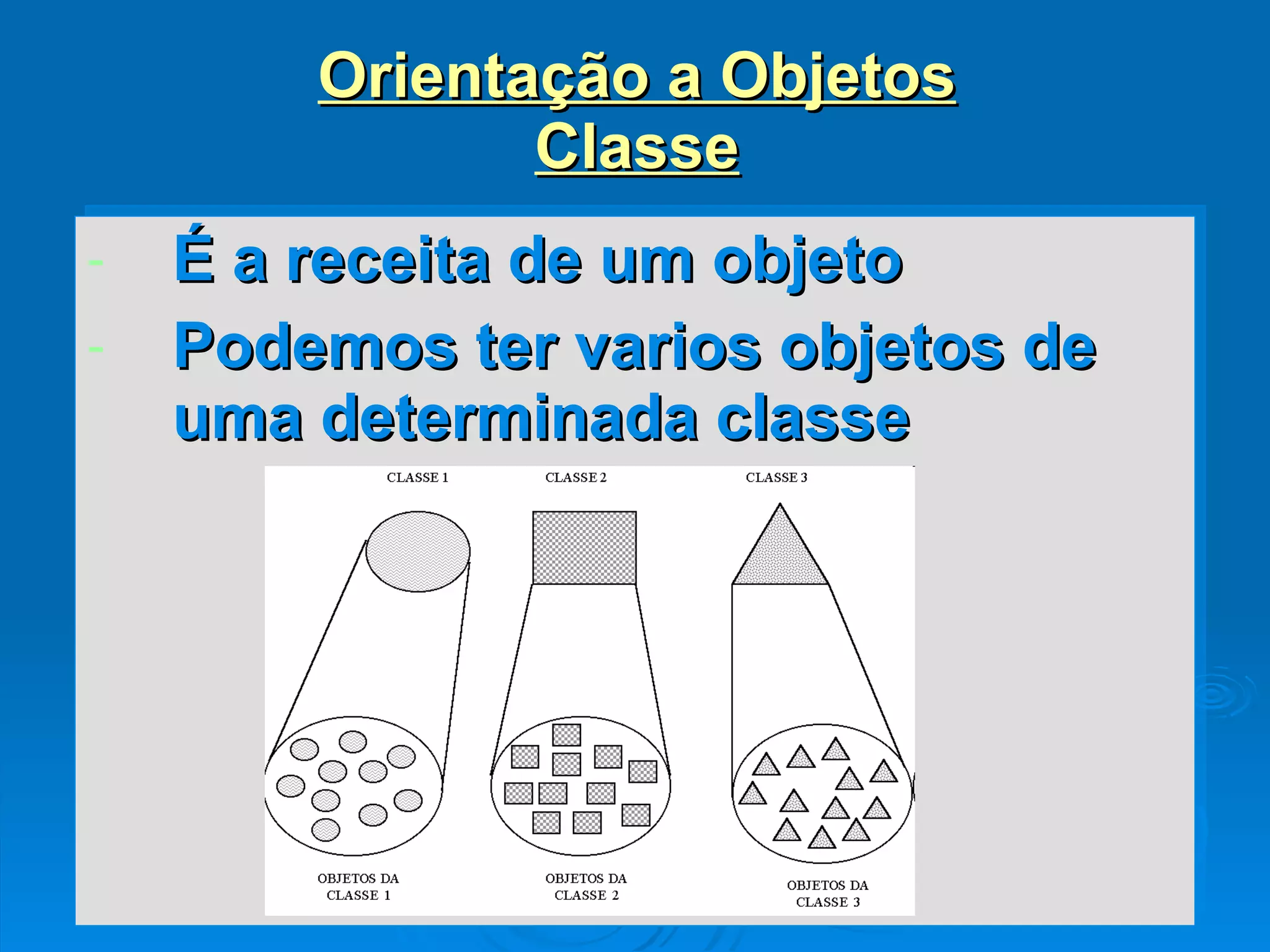 Orientação a Objetos
Classe

- É a receita de um objeto
- Podemos ter varios objetos de uma determinada classe

CLASSE 1
CLASSE 2
CLASSE 3

OBJETOS DA CLASSE 1
OBJETOS DA CLASSE 2
OBJETOS DA CLASSE 3